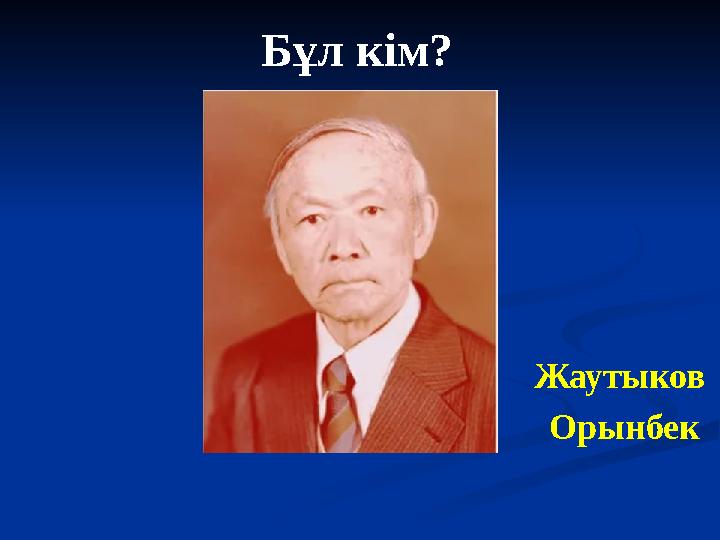 Бұл кім?

Жаутыков
Орынбек